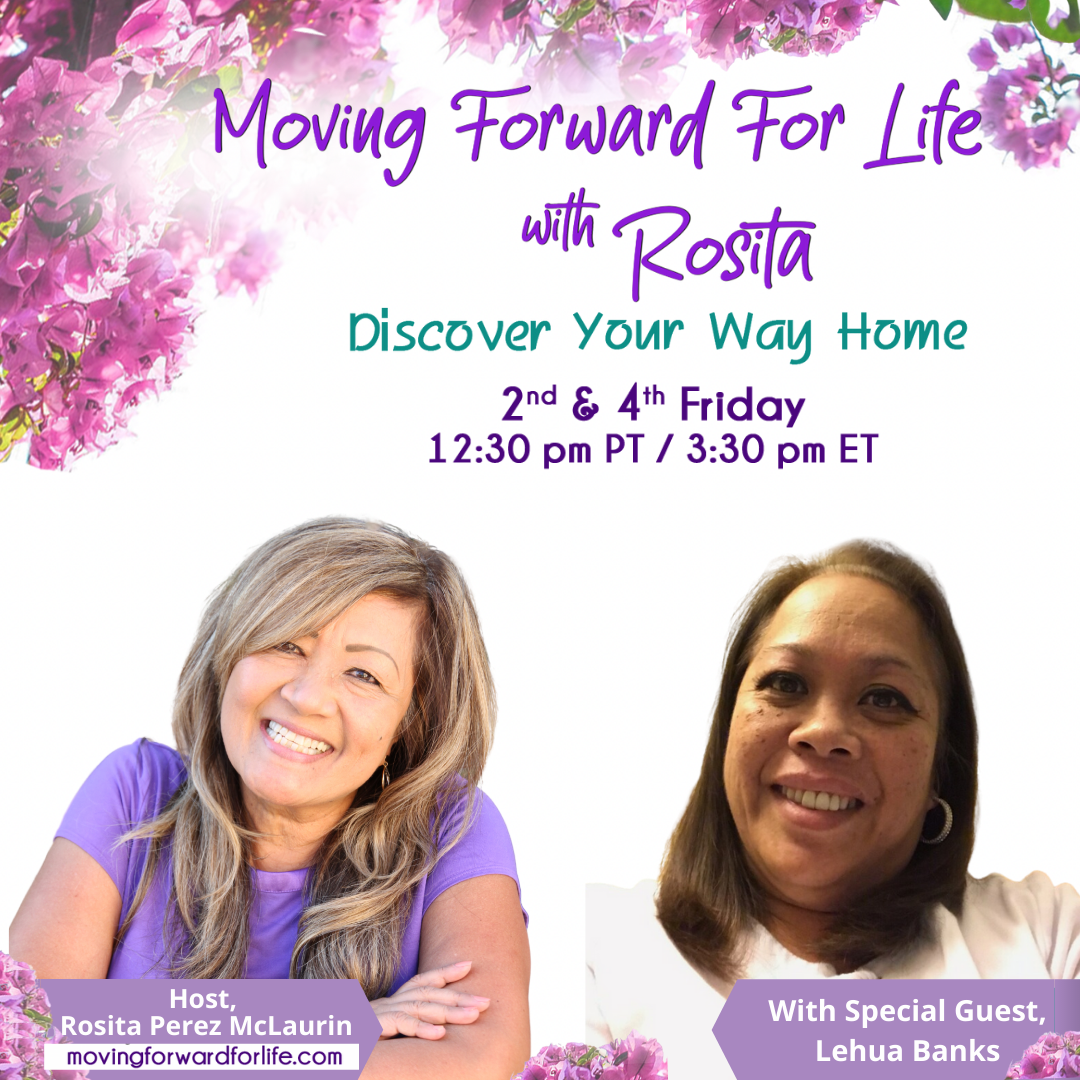 Moving Forward For Life
with Rosita

Discover Your Way Home

2nd & 4th Friday
12:30 pm PT / 3:30 pm ET

Host,
Rosita Perez McLaurin
movingforwardforlife.com

With Special Guest,
Lehua Banks